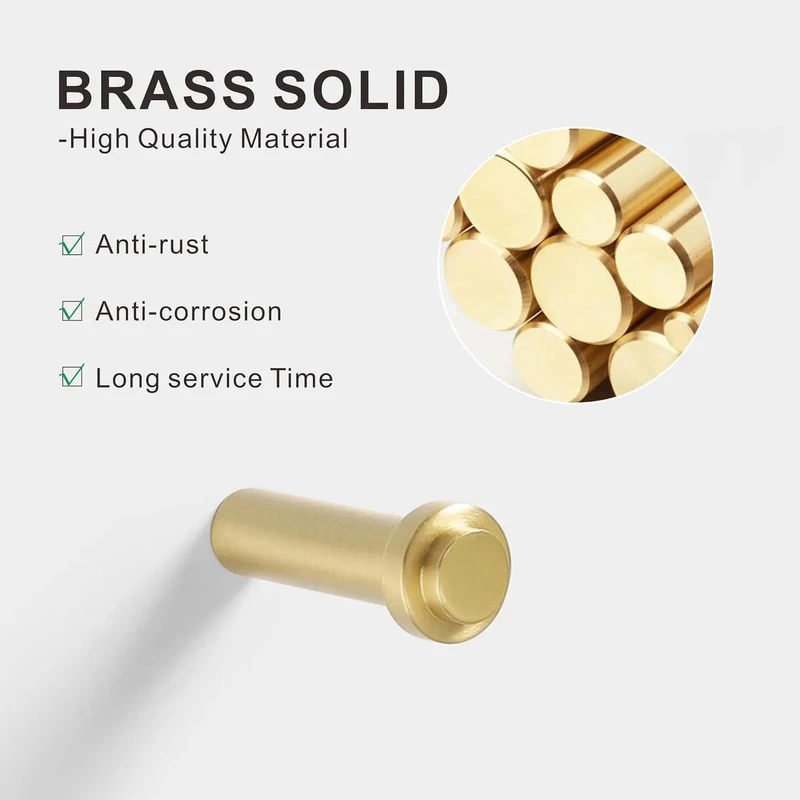 BRASS SOLID
-High Quality Material

☑ Anti-rust

☑ Anti-corrosion

☑ Long service Time